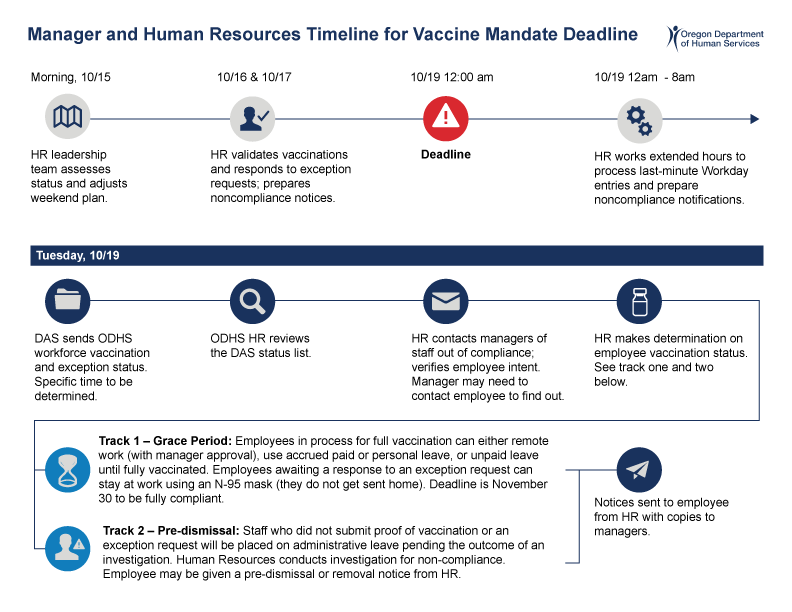 Manager and Human Resources Timeline for Vaccine Mandate Deadline

Oregon Department of Human Services

Morning, 10/15

HR leadership team assesses status and adjusts weekend plan.

10/16 & 10/17

HR validates vaccinations and responds to exception requests; prepares noncompliance notices.

10/19 12:00 am

Deadline

10/19 12am - 8am

HR works extended hours to process last-minute Workday entries and prepare noncompliance notifications.

Tuesday, 10/19

DAS sends ODHS workforce vaccination and exception status. Specific time to be determined.

ODHS HR reviews the DAS status list.

HR contacts managers of staff out of compliance; verifies employee intent. Manager may need to contact employee to find out.

HR makes determination on employee vaccination status. See track one and two below.

Track 1 – Grace Period: Employees in process for full vaccination can either remote work (with manager approval), use accrued paid or personal leave, or unpaid leave until fully vaccinated. Employees awaiting a response to an exception request can stay at work using an N-95 mask (they do not get sent home). Deadline is November 30 to be fully compliant.

Track 2 – Pre-dismissal: Staff who did not submit proof of vaccination or an exception request will be placed on administrative leave pending the outcome of an investigation. Human Resources conducts investigation for non-compliance. Employee may be given a pre-dismissal or removal notice from HR.

Notices sent to employee from HR with copies to managers.